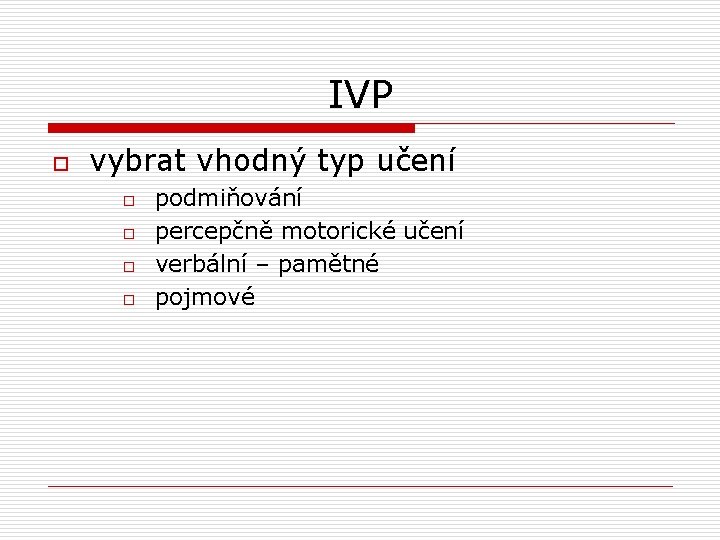 IVP

vybrat vhodný typ učení

podmiňování

percepčně motorické učení

verbální – pamětné

pojmové